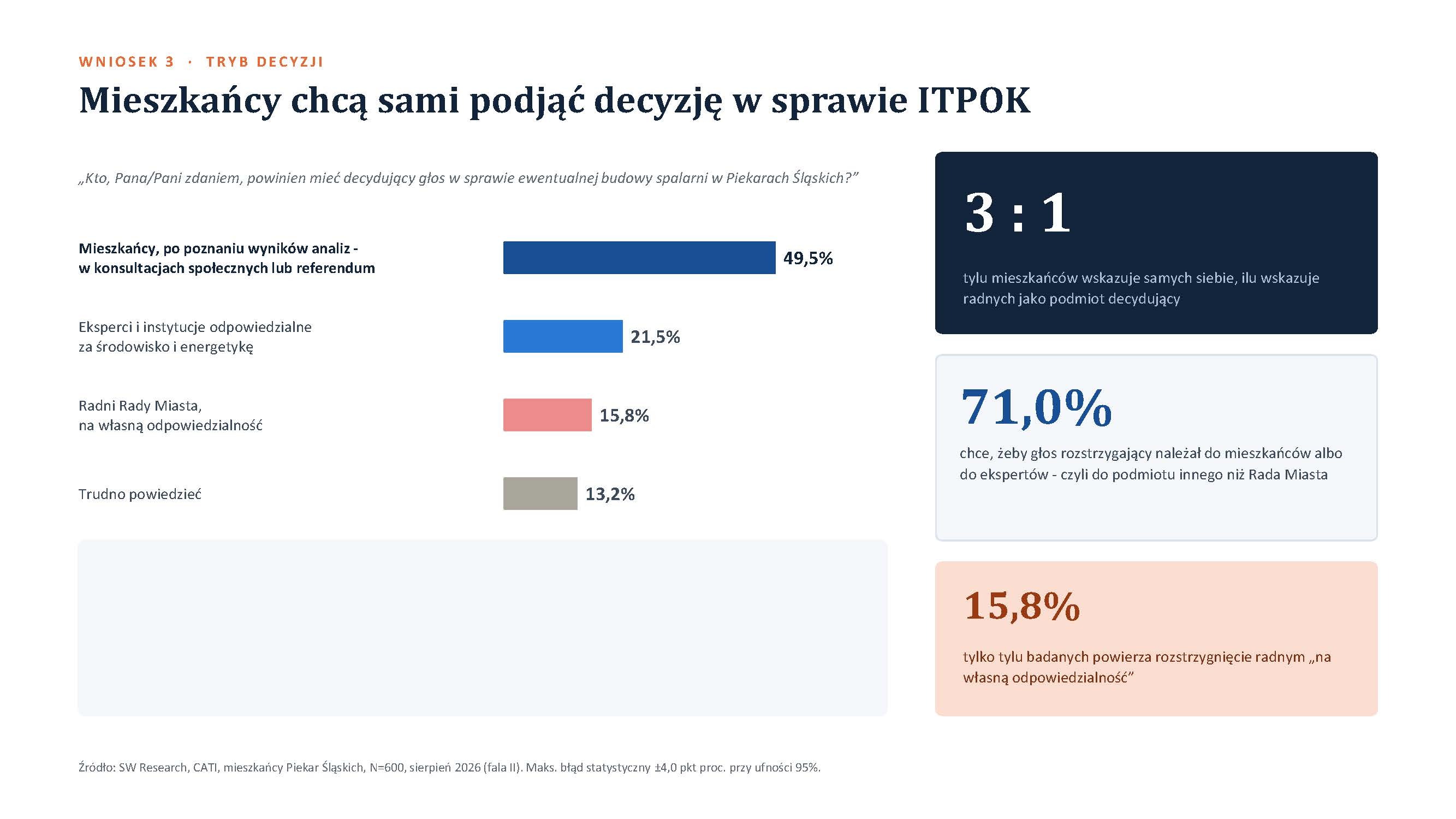 WNIOSEK 3 · TRYB DECYZJI

Mieszkańcy chcą sami podjąć decyzję w sprawie ITPOK

„Kto, Pana/Pani zdaniem, powinien mieć decydujący głos w sprawie ewentualnej budowy spalarni w Piekarach Śląskich?”

Mieszkańcy, po poznaniu wyników analiz - w konsultacjach społecznych lub referendum 49,5%

Eksperci i instytucje odpowiedzialne za środowisko i energetykę 21,5%

Radni Rady Miasta, na własną odpowiedzialność 15,8%

Trudno powiedzieć 13,2%

3 : 1

tylu mieszkańców wskazuje samych siebie, ilu wskazuje radnych jako podmiot decydujący

71,0%

chce, żeby głos rozstrzygający należał do mieszkańców albo do ekspertów - czyli do podmiotu innego niż Rada Miasta

15,8%

tylko tylu badanych powierza rozstrzygnięcie radnym „na własną odpowiedzialność”

Źródło: SW Research, CATI, mieszkańcy Piekar Śląskich, N=600, sierpień 2026 (fala II). Maks. błąd statystyczny ±4,0 pkt proc. przy ufności 95%.